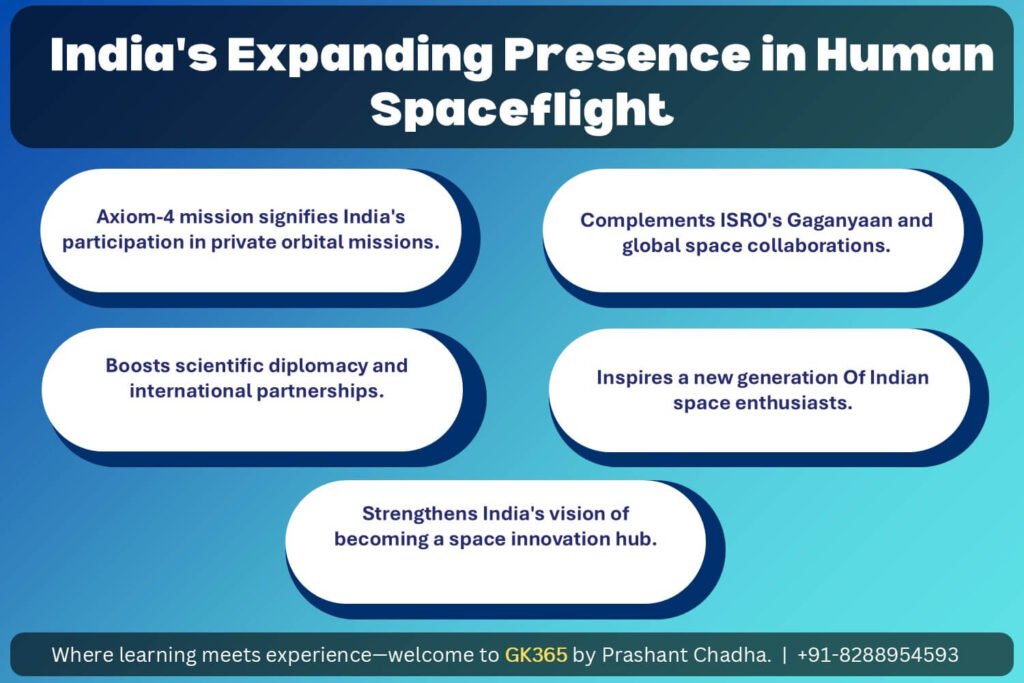 India's Expanding Presence in Human Spaceflight

Axiom-4 mission signifies India's participation in private orbital missions.

Complements ISRO's Gaganyaan and global space collaborations.

Boosts scientific diplomacy and international partnerships.

Inspires a new generation Of Indian space enthusiasts.

Strengthens India's vision of becoming a space innovation hub.

Where learning meets experience—welcome to GK365 by Prashant Chadha. | +91-8288954593